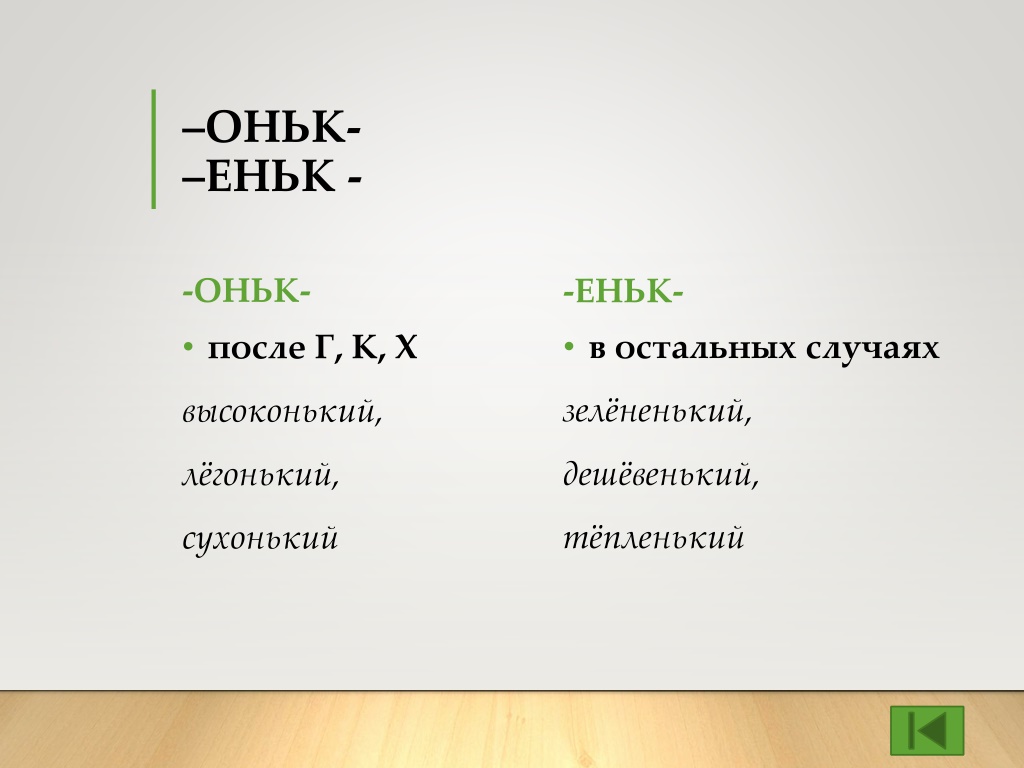 –ОНЬК-
–ЕНЬК -

-ОНЬК-

• после Г, К, Х

высоконький,

лёгонький,

сухонький

-ЕНЬК-

• в остальных случаях

зелёненький,

дешёвенький,

тёпленький